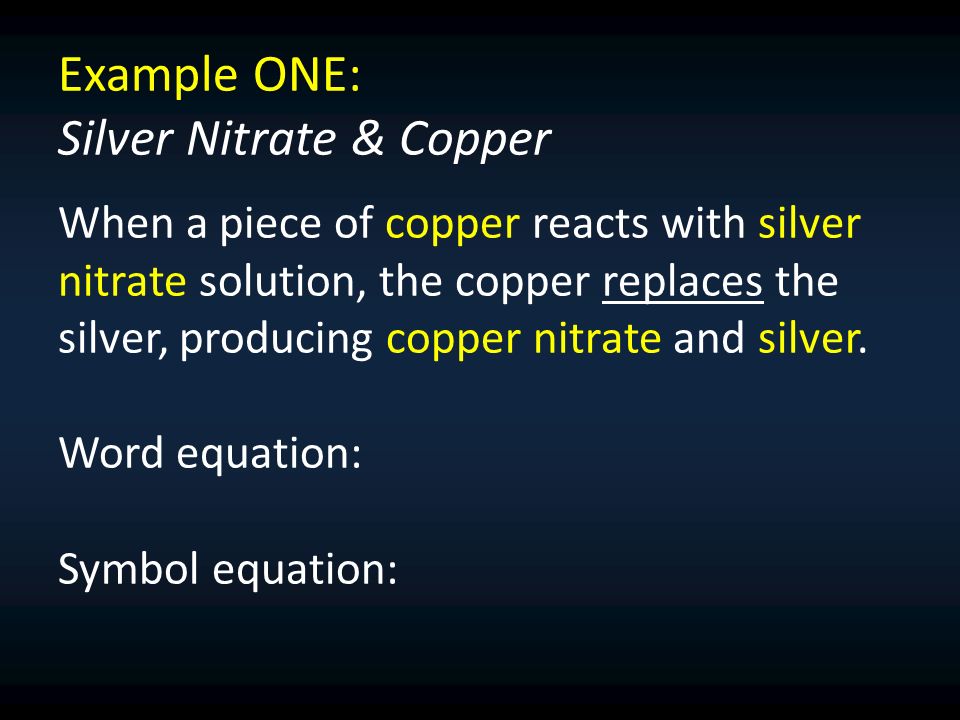 Example ONE:
Silver Nitrate & Copper

When a piece of copper reacts with silver nitrate solution, the copper replaces the silver, producing copper nitrate and silver.

Word equation:

Symbol equation: